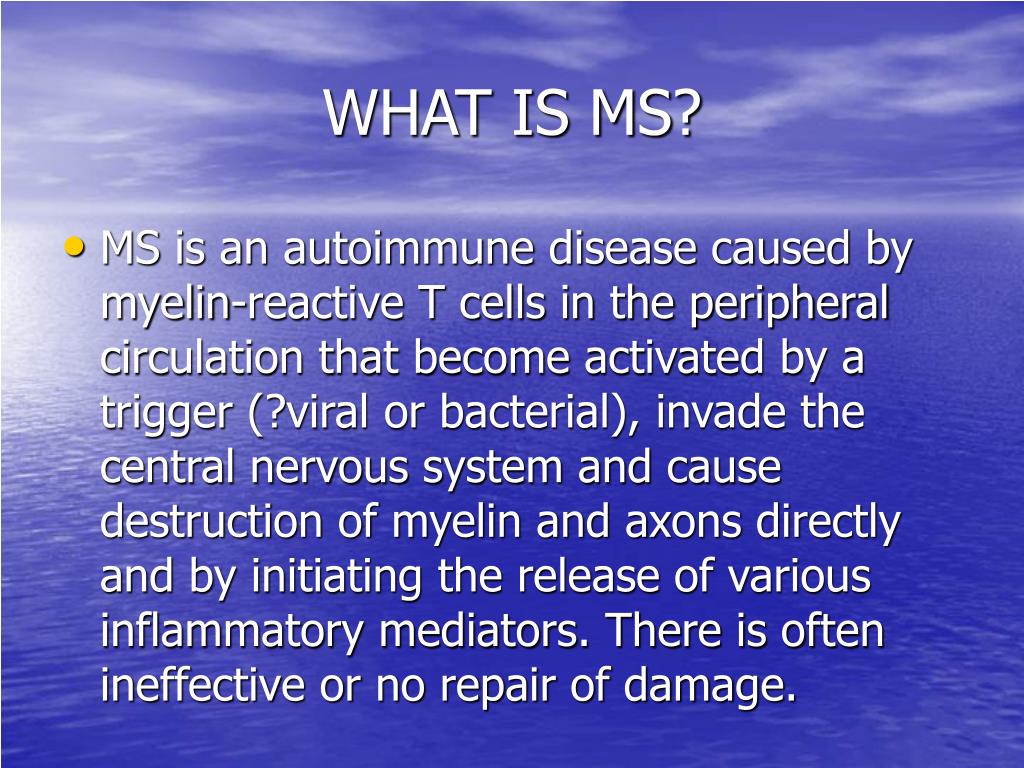 WHAT IS MS?

• MS is an autoimmune disease caused by myelin-reactive T cells in the peripheral circulation that become activated by a trigger (?viral or bacterial), invade the central nervous system and cause destruction of myelin and axons directly and by initiating the release of various inflammatory mediators. There is often ineffective or no repair of damage.